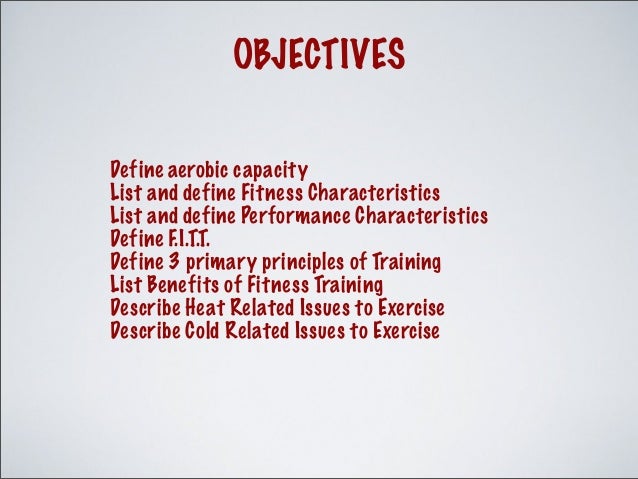 OBJECTIVES

Define aerobic capacity
List and define Fitness Characteristics
List and define Performance Characteristics
Define F.I.T.T.
Define 3 primary principles of Training
List Benefits of Fitness Training
Describe Heat Related Issues to Exercise
Describe Cold Related Issues to Exercise